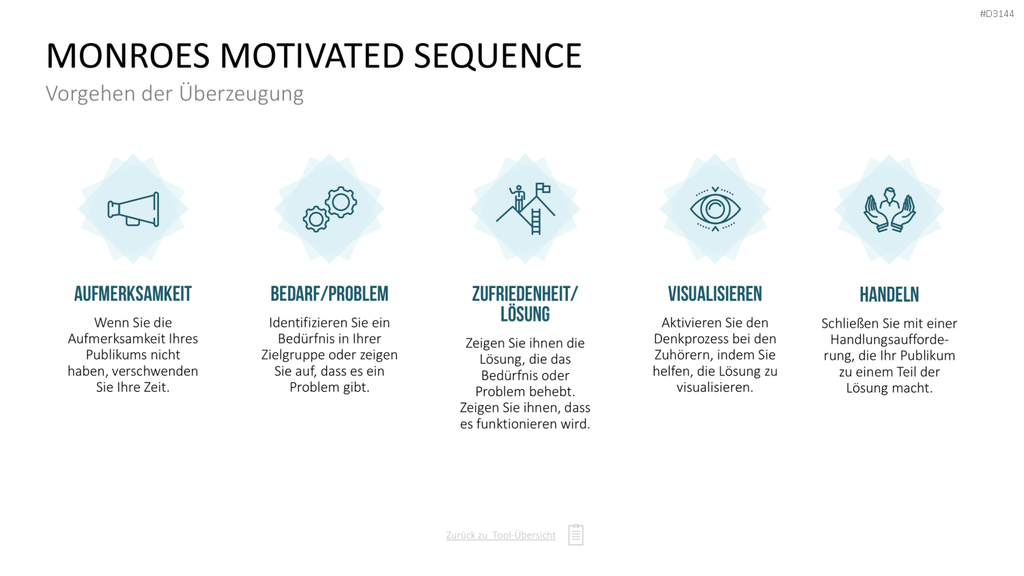 #D3144

MONROES MOTIVATED SEQUENCE

Vorgehen der Überzeugung

AUFMERKSAMKEIT

Wenn Sie die Aufmerksamkeit Ihres Publikums nicht haben, verschwenden Sie Ihre Zeit.

BEDARF/PROBLEM

Identifizieren Sie ein Bedürfnis in Ihrer Zielgruppe oder zeigen Sie auf, dass es ein Problem gibt.

ZUFRIEDENHEIT/ LÖSUNG

Zeigen Sie ihnen die Lösung, die das Bedürfnis oder Problem behebt. Zeigen Sie ihnen, dass es funktionieren wird.

VISUALISIEREN

Aktivieren Sie den Denkprozess bei den Zuhörern, indem Sie helfen, die Lösung zu visualisieren.

HANDELN

Schließen Sie mit einer Handlungsaufforderung, die Ihr Publikum zu einem Teil der Lösung macht.

Zurück zu Tool-Übersicht